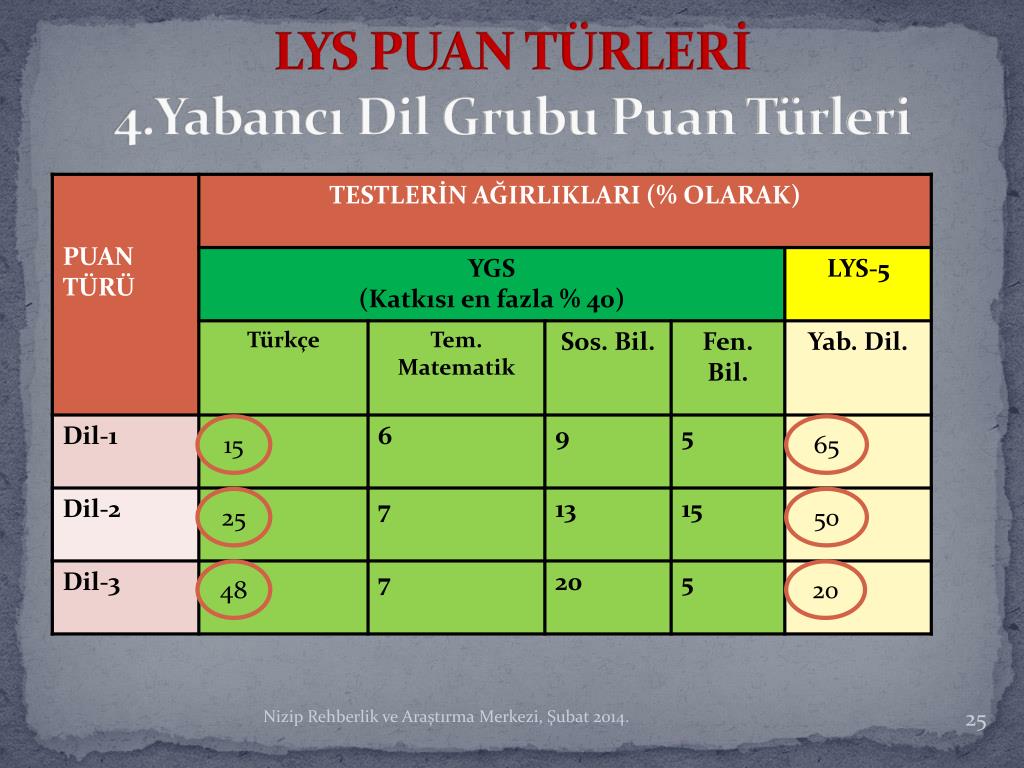 LYS PUAN TÜRLERİ
4.Yabancı Dil Grubu Puan Türleri

| PUAN TÜRÜ | TESTLERİN AĞIRLIKLARI (% OLARAK) | | | | |
|---|---|---|---|---|---|
| | YGS (Katkısı en fazla % 40) | | | | LYS-5 |
| | Türkçe | Tem. Matematik | Sos. Bil. | Fen. Bil. | Yab. Dil. |
| Dil-1 | 15 | 6 | 9 | 5 | 65 |
| Dil-2 | 25 | 7 | 13 | 15 | 50 |
| Dil-3 | 48 | 7 | 20 | 5 | 20 |

Nizip Rehberlik ve Araştırma Merkezi, Şubat 2014.

25